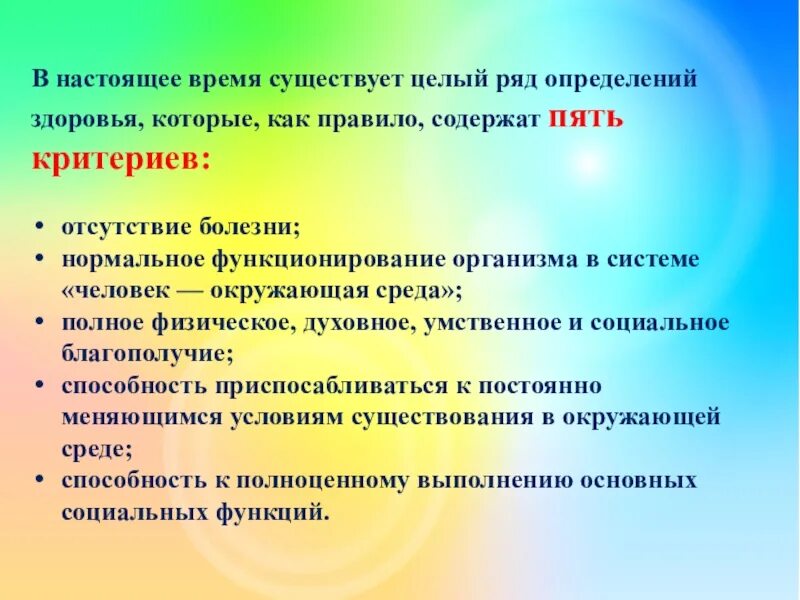 В настоящее время существует целый ряд определений здоровья, которые, как правило, содержат пять критериев:

• отсутствие болезни;
• нормальное функционирование организма в системе «человек — окружающая среда»;
• полное физическое, духовное, умственное и социальное благополучие;
• способность приспосабливаться к постоянно меняющимся условиям существования в окружающей среде;
• способность к полноценному выполнению основных социальных функций.